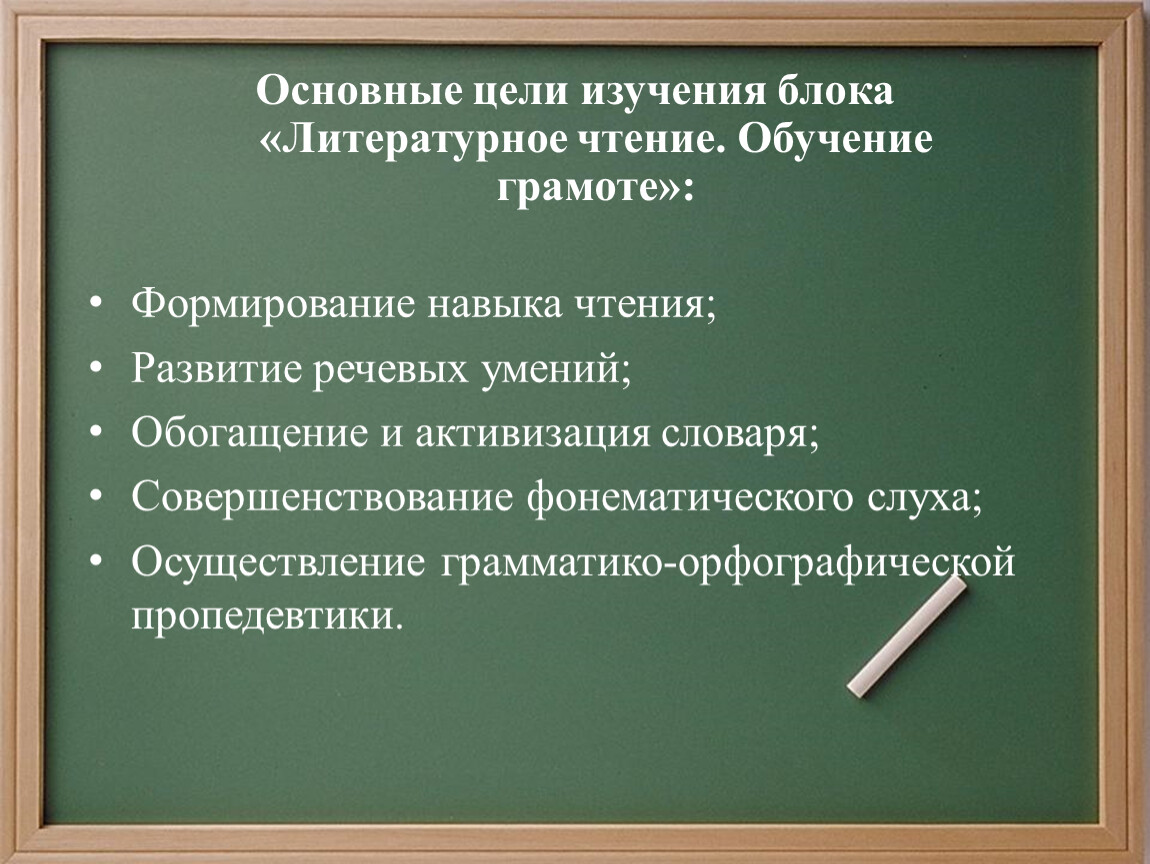 Основные цели изучения блока «Литературное чтение. Обучение грамоте»:

• Формирование навыка чтения;
• Развитие речевых умений;
• Обогащение и активизация словаря;
• Совершенствование фонематического слуха;
• Осуществление грамматико-орфографической пропедевтики.